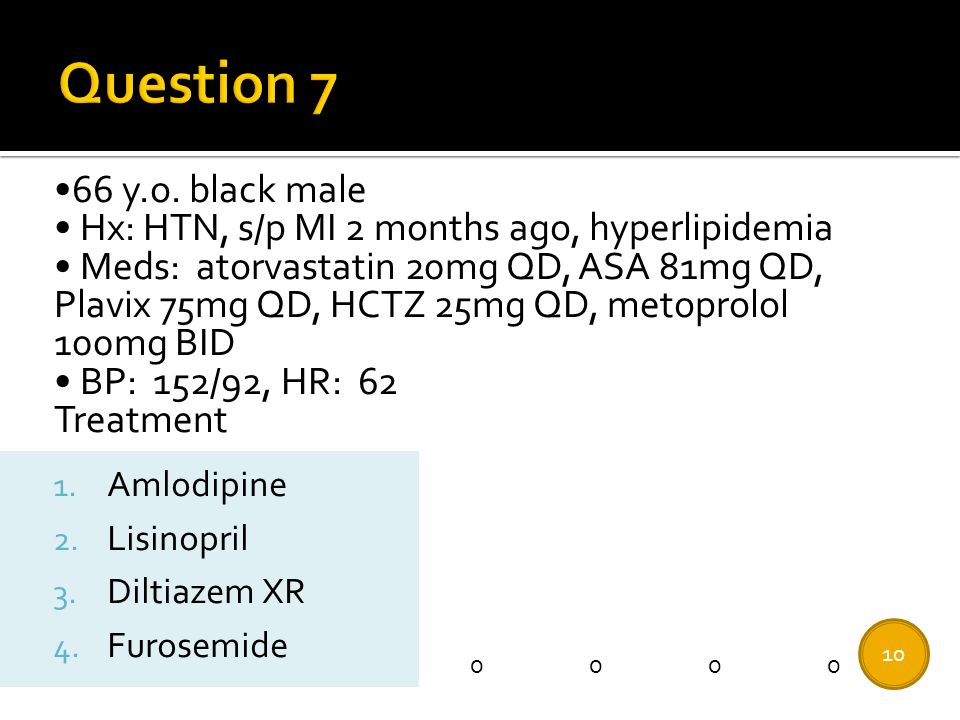 Question 7

•66 y.o. black male
• Hx: HTN, s/p MI 2 months ago, hyperlipidemia
• Meds: atorvastatin 20mg QD, ASA 81mg QD, Plavix 75mg QD, HCTZ 25mg QD, metoprolol 100mg BID
• BP: 152/92, HR: 62
Treatment

1. Amlodipine
2. Lisinopril
3. Diltiazem XR
4. Furosemide

0 0 0 0

10